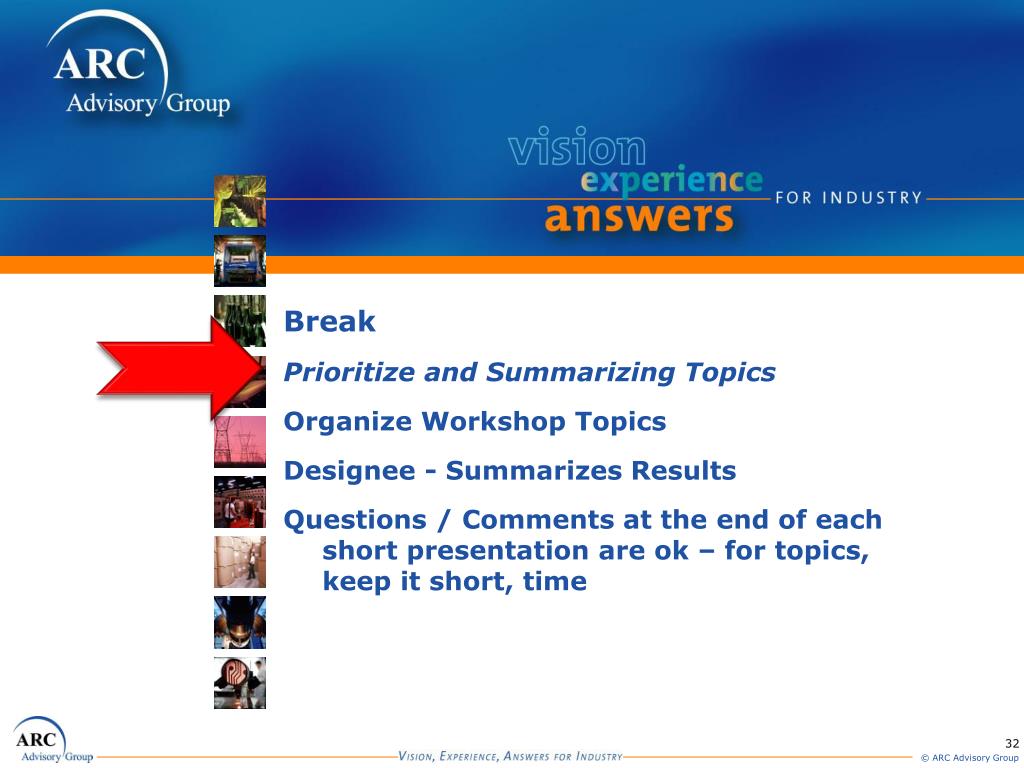 ARC
Advisory Group

vision
experience
answers
FOR INDUSTRY

Break

Prioritize and Summarizing Topics

Organize Workshop Topics

Designee - Summarizes Results

Questions / Comments at the end of each short presentation are ok – for topics, keep it short, time

ARC
Advisory Group

VISION, EXPERIENCE, ANSWERS FOR INDUSTRY

32

© ARC Advisory Group